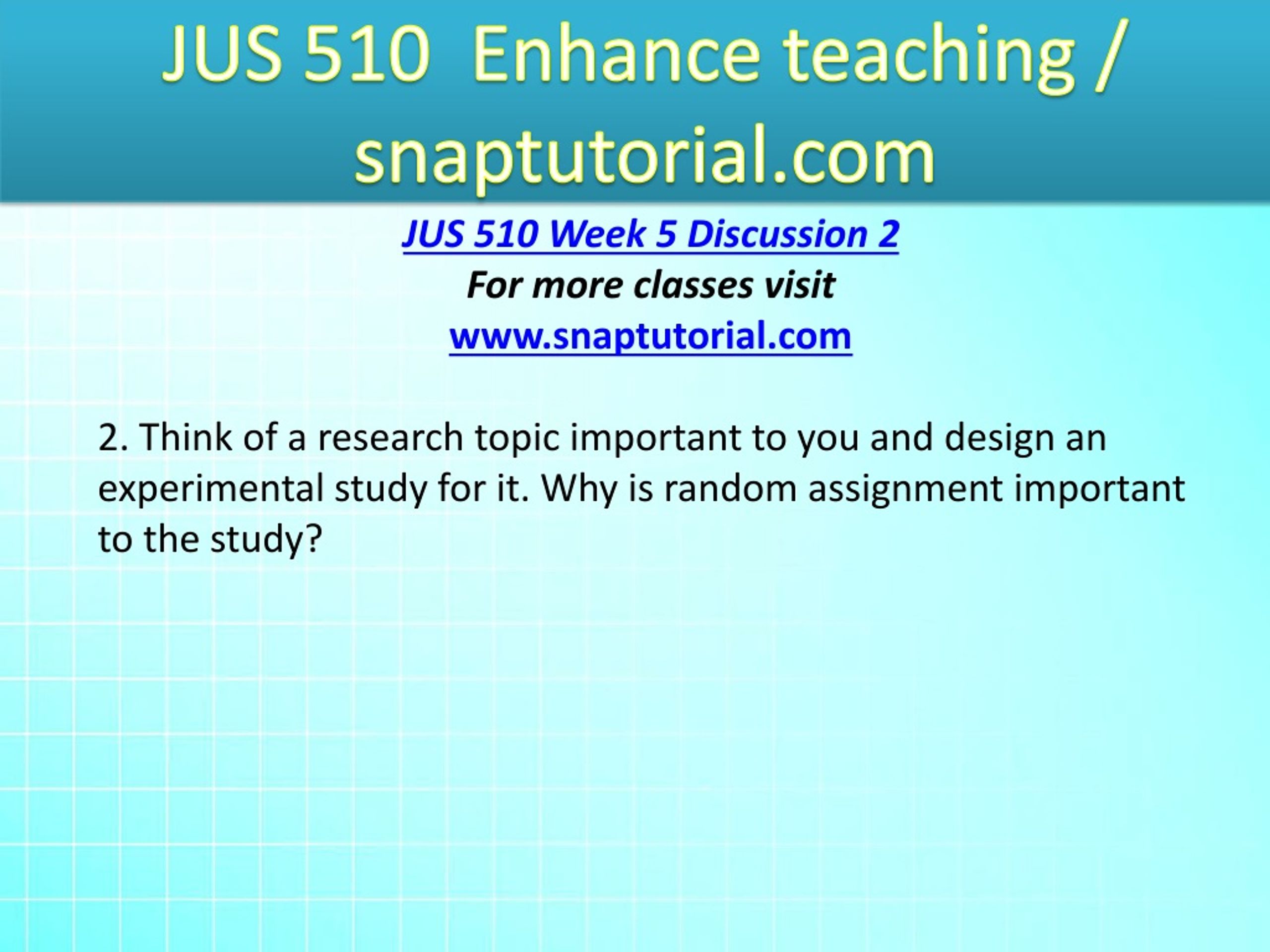 JUS 510 Enhance teaching / snaptutorial.com

JUS 510 Week 5 Discussion 2

For more classes visit

www.snaptutorial.com

2. Think of a research topic important to you and design an experimental study for it. Why is random assignment important to the study?